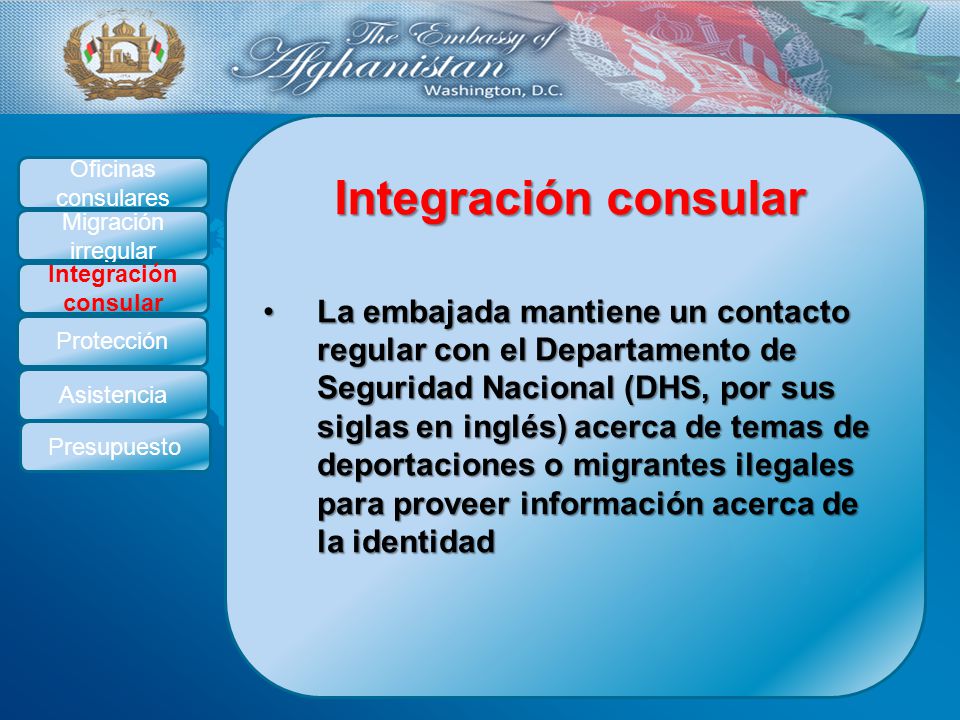 The Embassy of Afghanistan
Washington, D.C.

Oficinas consulares

Migración irregular

Integración consular

Protección

Asistencia

Presupuesto

Integración consular

• La embajada mantiene un contacto regular con el Departamento de Seguridad Nacional (DHS, por sus siglas en inglés) acerca de temas de deportaciones o migrantes ilegales para proveer información acerca de la identidad